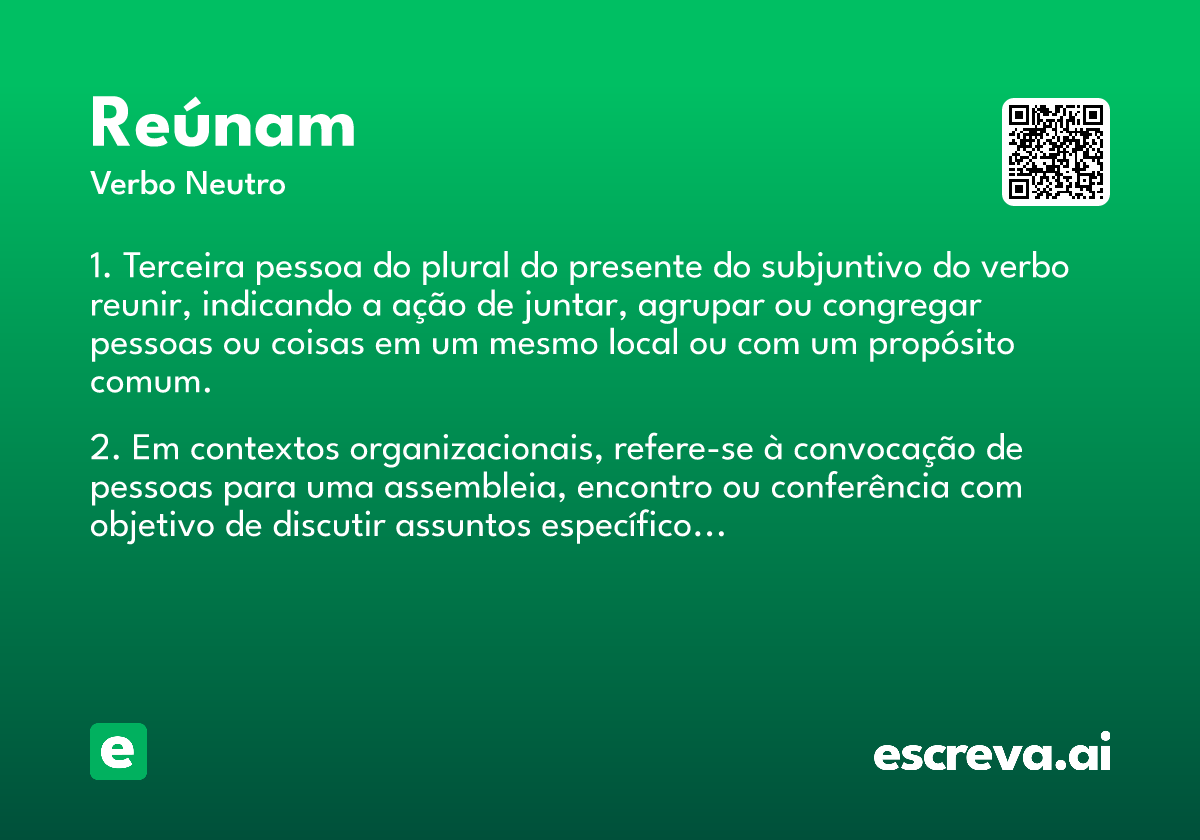 Reúnam

Verbo Neutro

1. Terceira pessoa do plural do presente do subjuntivo do verbo reunir, indicando a ação de juntar, agrupar ou congregar pessoas ou coisas em um mesmo local ou com um propósito comum.

2. Em contextos organizacionais, refere-se à convocação de pessoas para uma assembleia, encontro ou conferência com objetivo de discutir assuntos específico...

e

escreva.ai